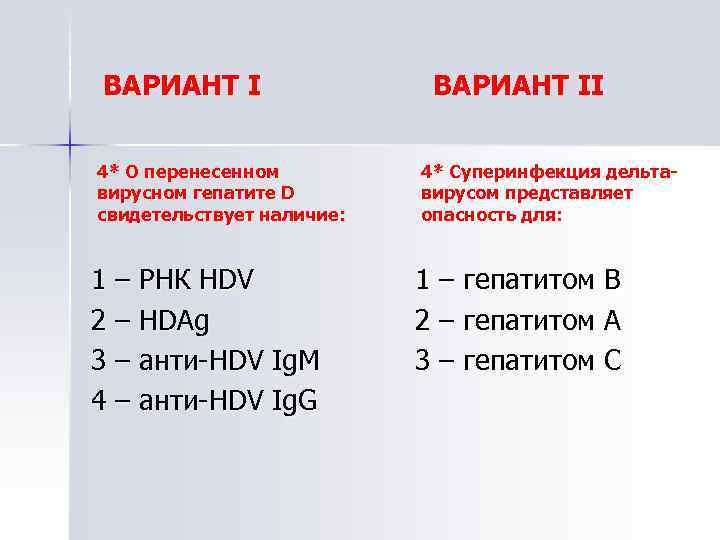 ВАРИАНТ I

4* О перенесенном вирусном гепатите D свидетельствует наличие:

1 – РНК HDV
2 – HDAg
3 – анти-HDV IgM
4 – анти-HDV IgG

ВАРИАНТ II

4* Суперинфекция дельта-вирусом представляет опасность для:

1 – гепатитом В
2 – гепатитом А
3 – гепатитом С